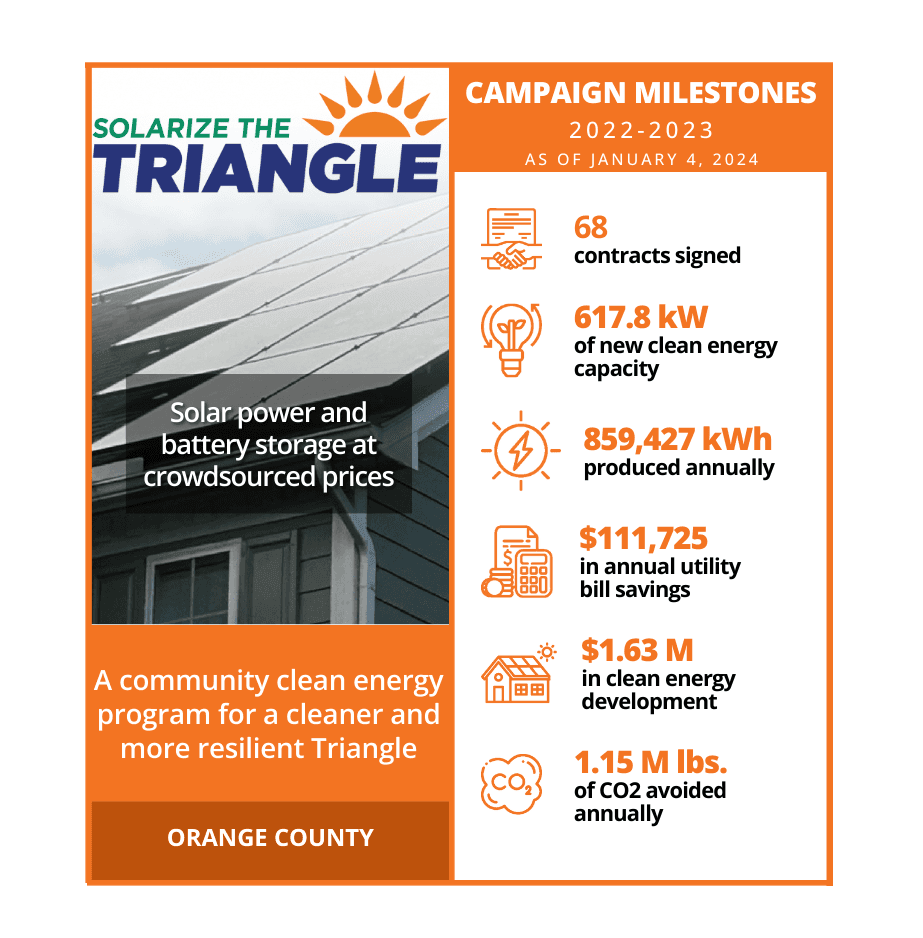 SOLARIZE THE
TRIANGLE

Solar power and battery storage at crowdsourced prices

A community clean energy program for a cleaner and more resilient Triangle

ORANGE COUNTY

CAMPAIGN MILESTONES
2022-2023
AS OF JANUARY 4, 2024

68
contracts signed

617.8 kW
of new clean energy capacity

859,427 kWh
produced annually

$111,725
in annual utility bill savings

$1.63 M
in clean energy development

$CO_2$

1.15 M lbs.
of CO2 avoided annually